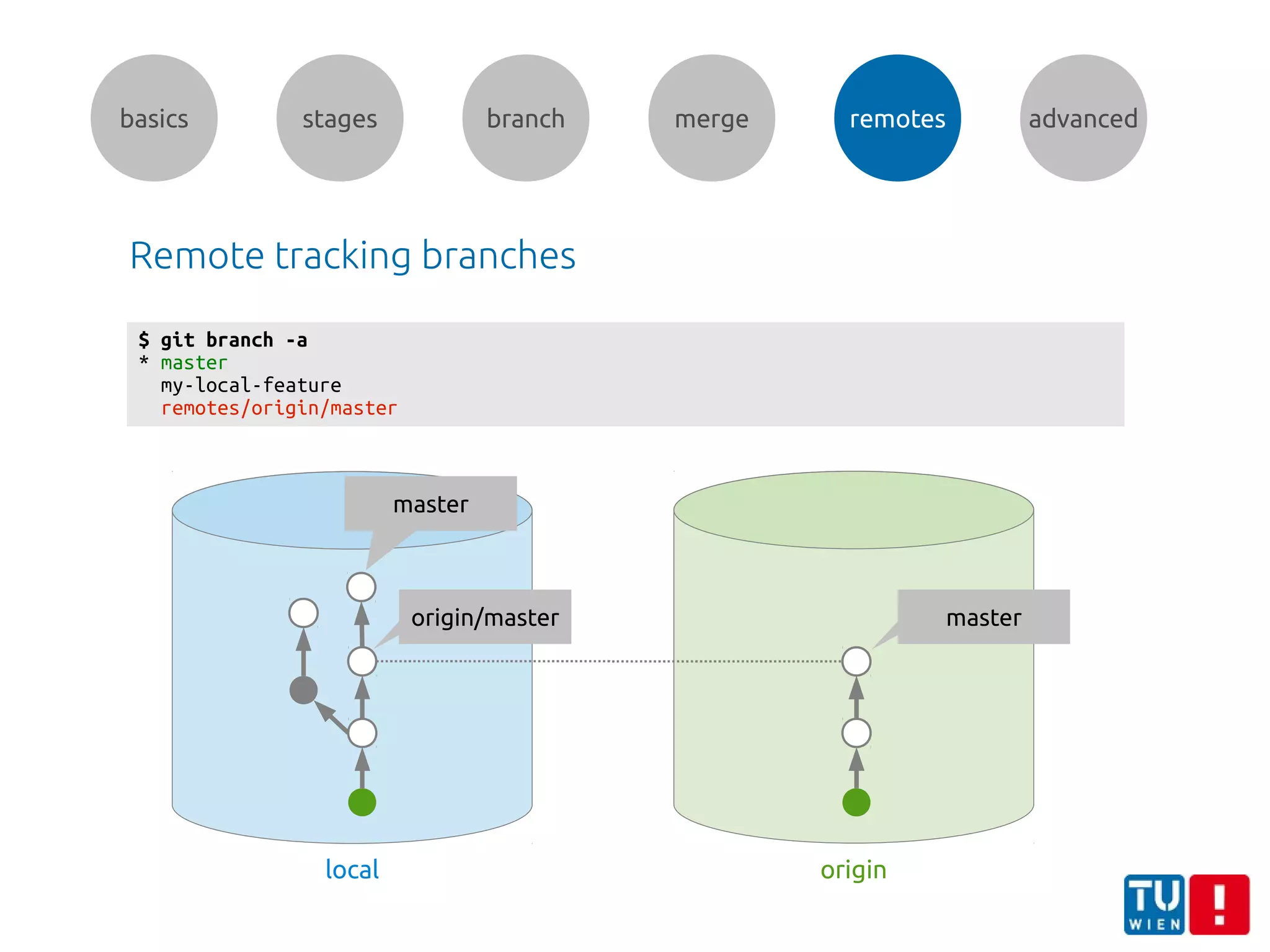 basics stages branch merge remotes advanced

Remote tracking branches

$ git branch -a
* master
  my-local-feature
  remotes/origin/master

master

origin/master

master

local

origin

TU WIEN !